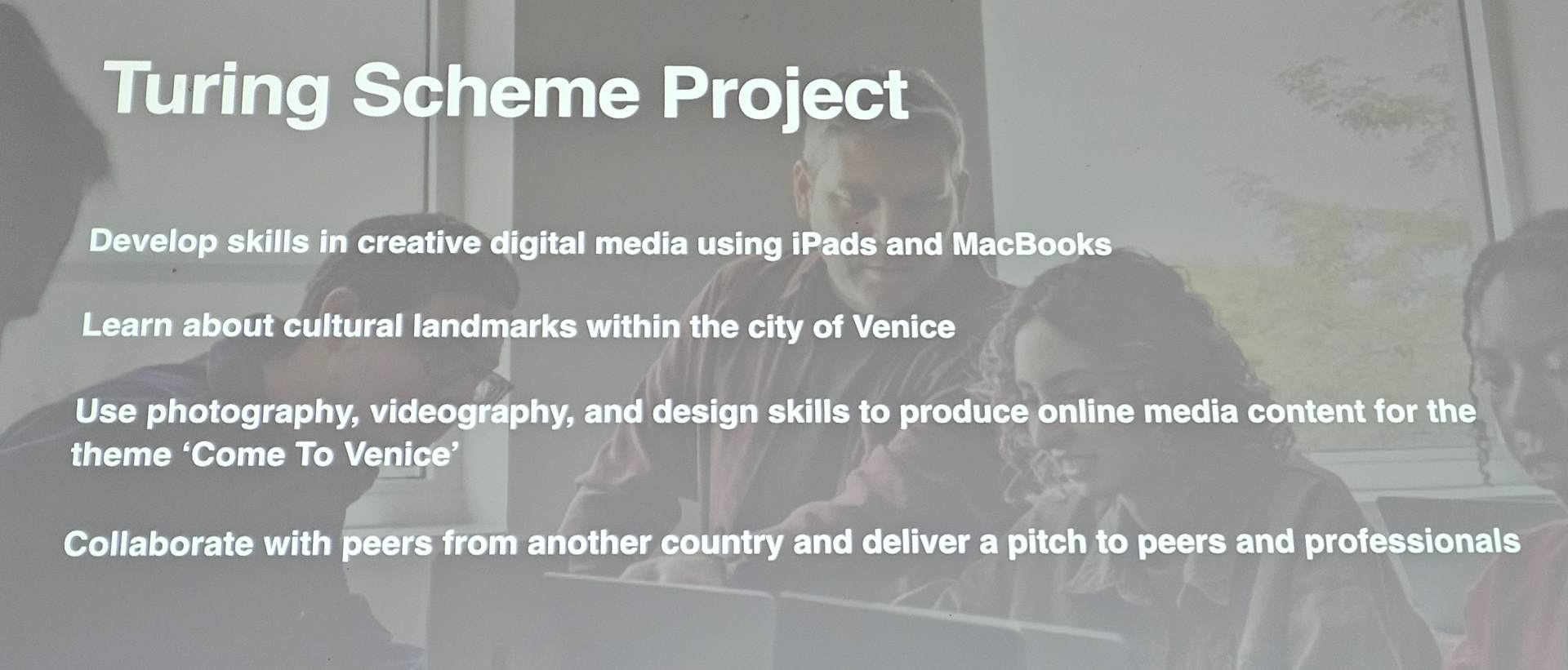 Turing Scheme Project

Develop skills in creative digital media using iPads and MacBooks

Learn about cultural landmarks within the city of Venice

Use photography, videography, and design skills to produce online media content for the theme 'Come To Venice'

Collaborate with peers from another country and deliver a pitch to peers and professionals